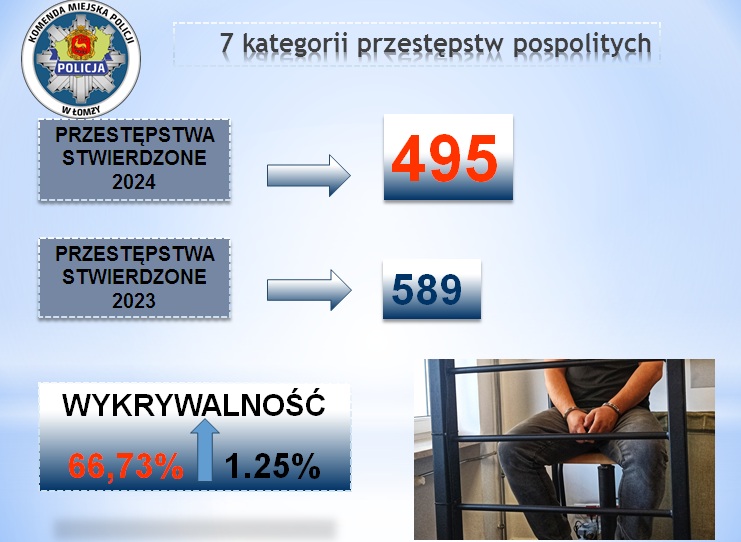 KOMENDA MIEJSKA POLICJI
POLICJA
W ŁOMŻY

7 kategorii przestępstw pospolitych

PRZESTĘPSTWA STWIERDZONE 2024

495

PRZESTĘPSTWA STWIERDZONE 2023

589

WYKRYWALNOŚĆ

66,73%

1.25%